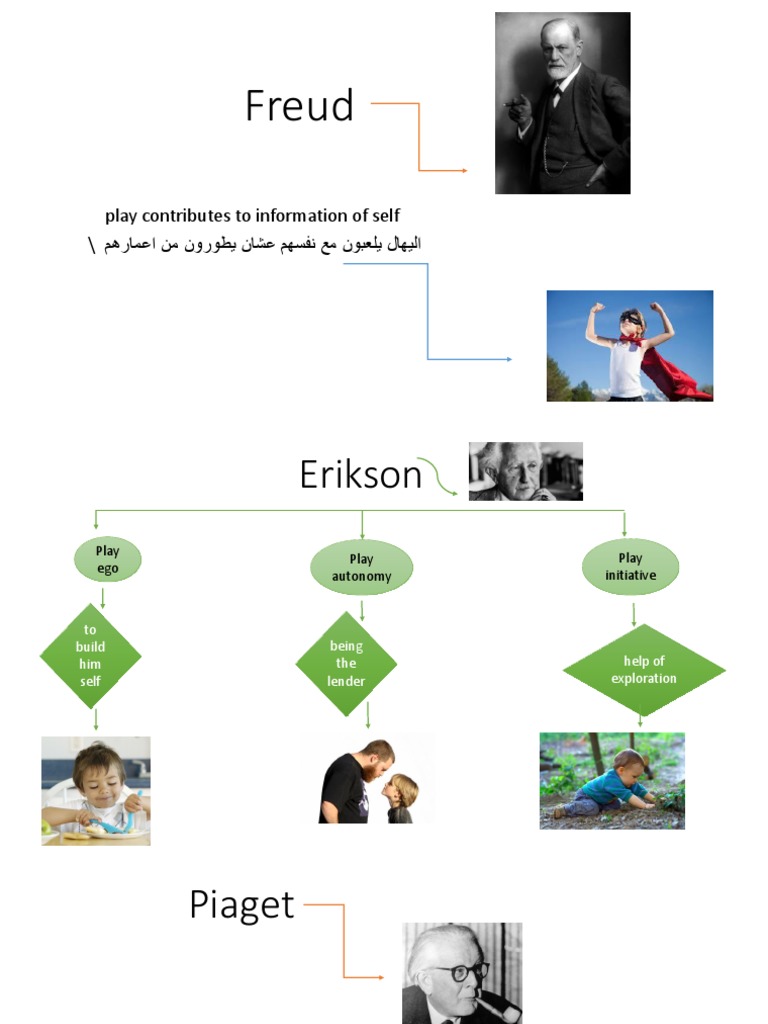 Freud

play contributes to information of self
اليهال يلعبون مع نفسهم عشان يطورون من اعمارهم \

Erikson

Play ego

to build him self

Play autonomy

being the lender

Play initiative

help of exploration

Piaget